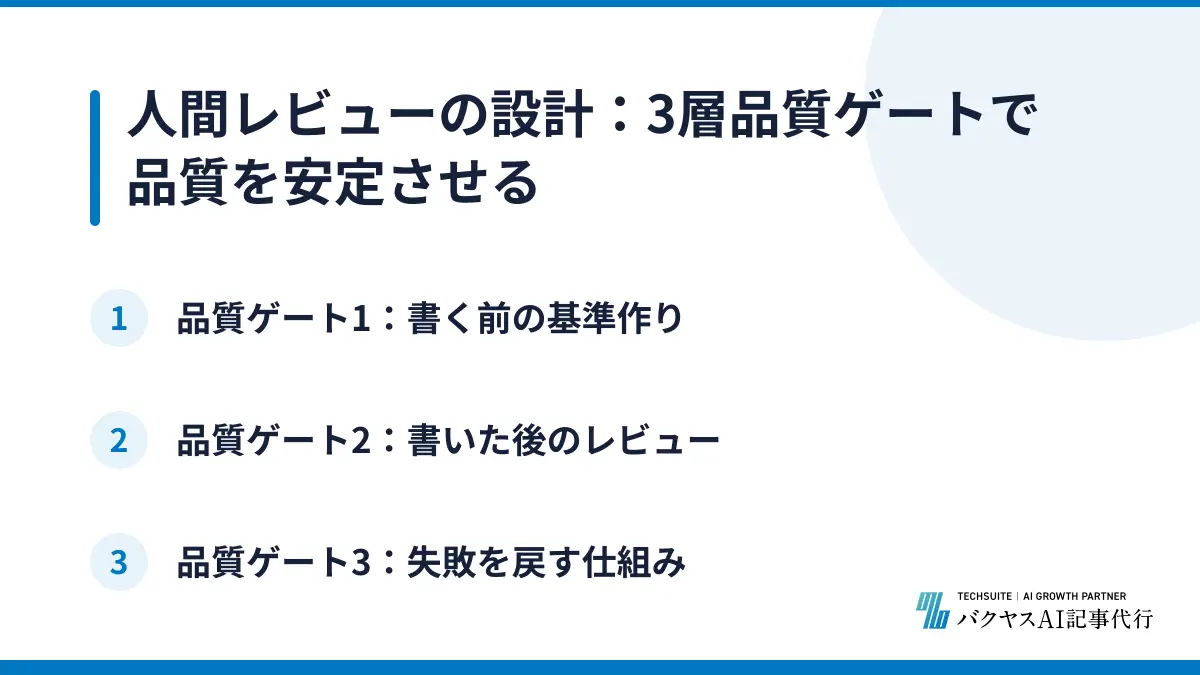 人間レビューの設計：3層品質ゲートで品質を安定させる

1 品質ゲート1：書く前の基準作り

2 品質ゲート2：書いた後のレビュー

3 品質ゲート3：失敗を戻す仕組み

TECHSUITE | AI GROWTH PARTNER
バクヤスAI記事代行